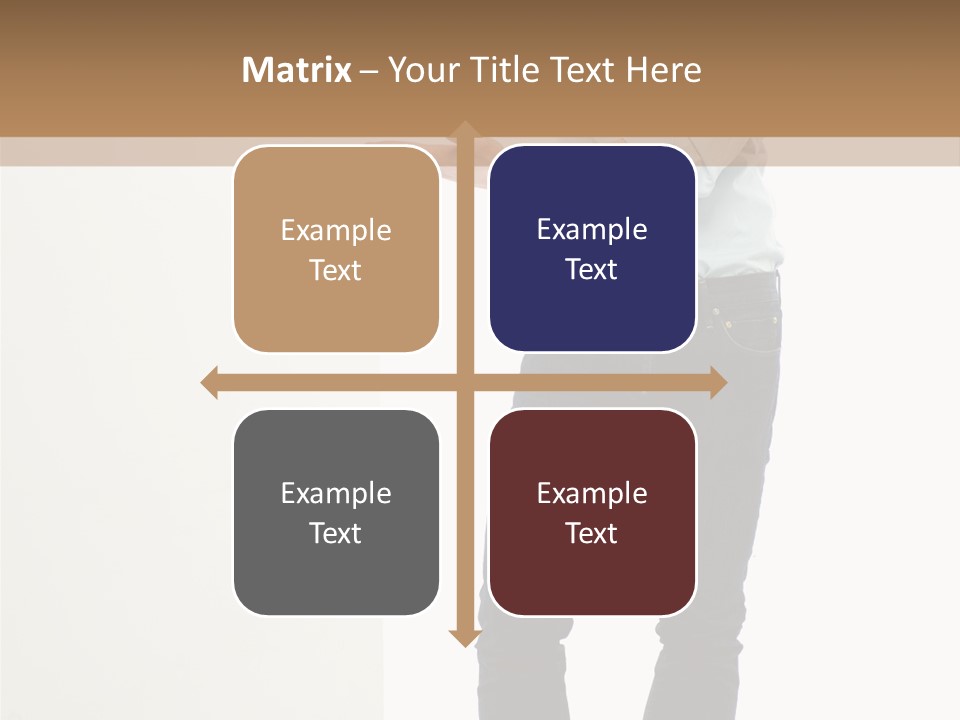 Matrix – Your Title Text Here

Example Text

Example Text

Example Text

Example Text